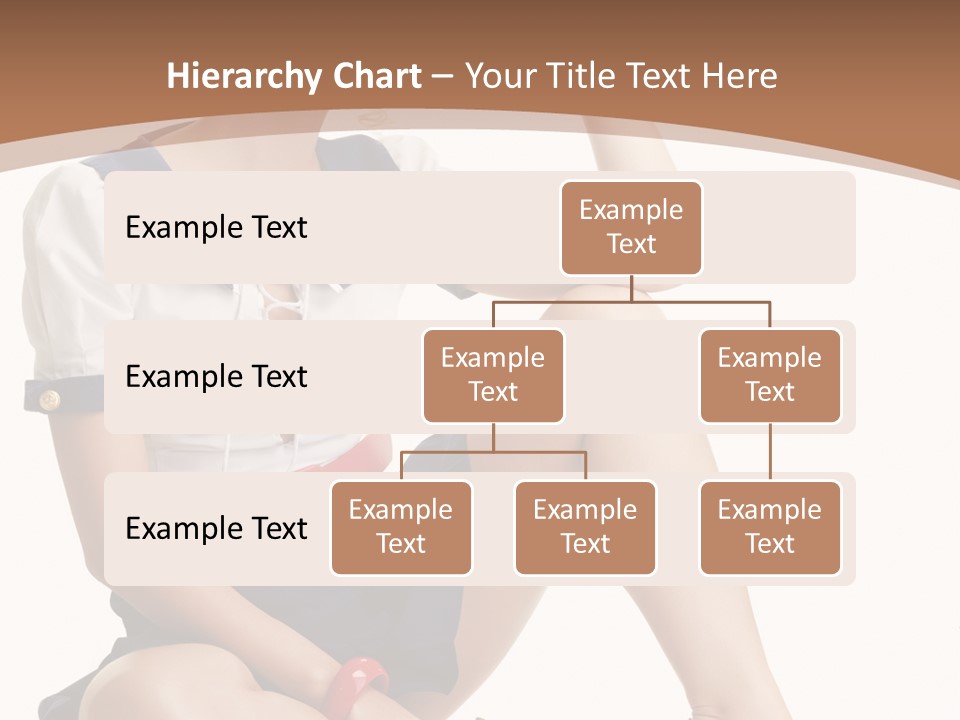 Hierarchy Chart – Your Title Text Here

Example Text

Example Text

Example Text

Example Text

Example Text

Example Text

Example Text

Example Text

Example Text